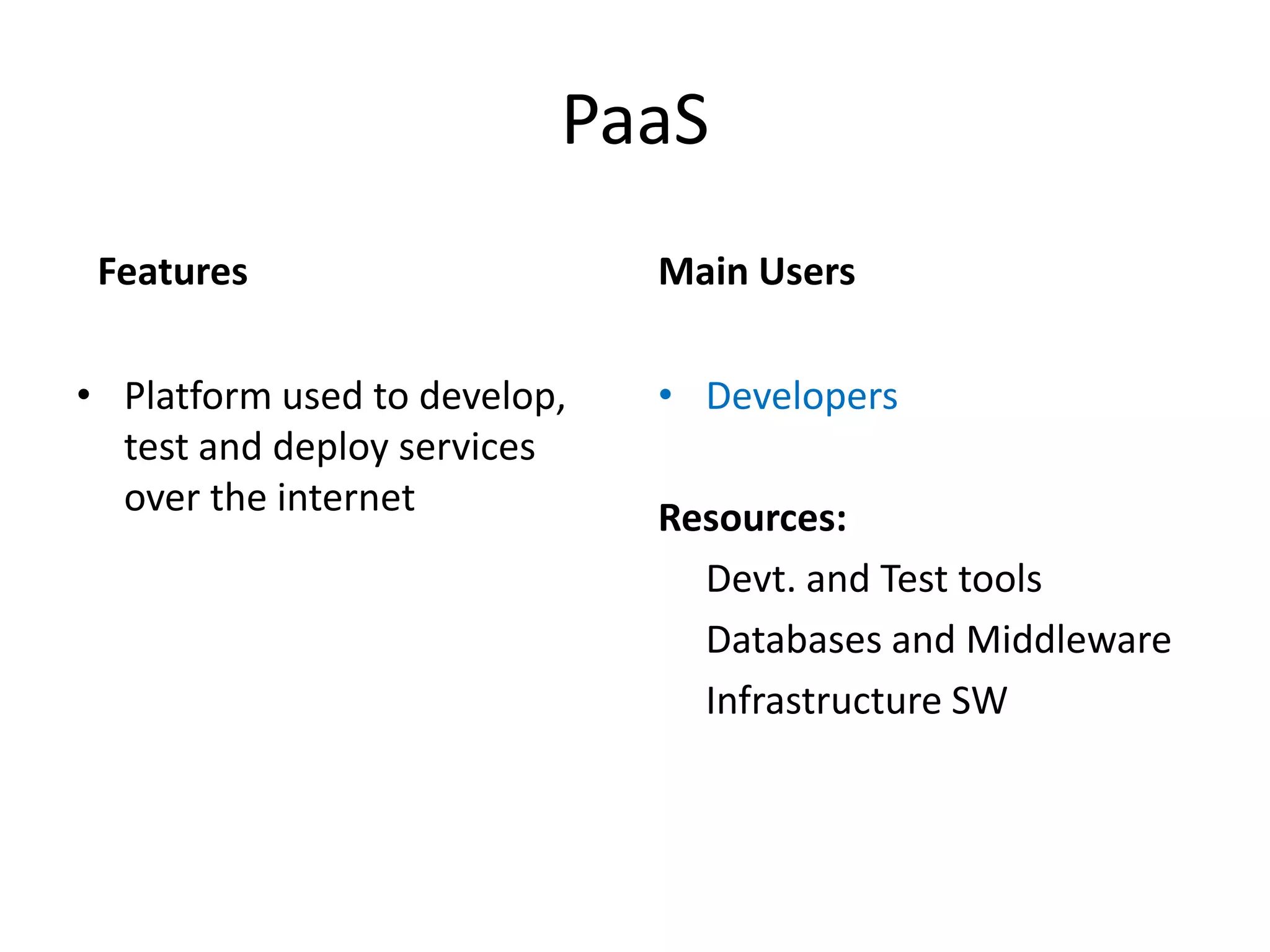 PaaS

Features

• Platform used to develop, test and deploy services over the internet

Main Users

• Developers

Resources:

Devt. and Test tools

Databases and Middleware

Infrastructure SW